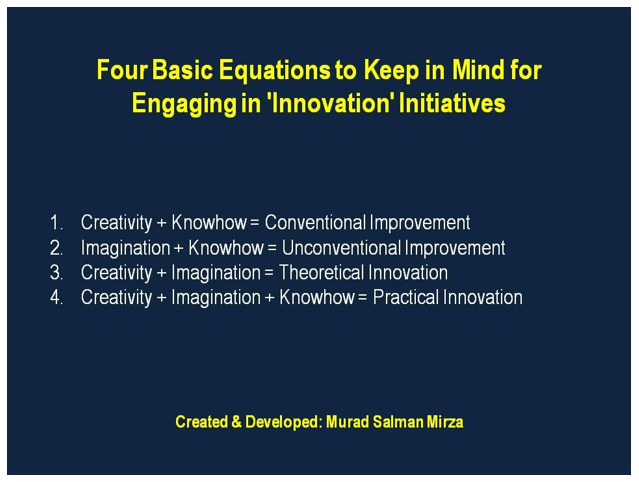 Four Basic Equations to Keep in Mind for Engaging in 'Innovation' Initiatives

1. Creativity + Knowhow = Conventional Improvement
2. Imagination + Knowhow = Unconventional Improvement
3. Creativity + Imagination = Theoretical Innovation
4. Creativity + Imagination + Knowhow = Practical Innovation

Created & Developed: Murad Salman Mirza